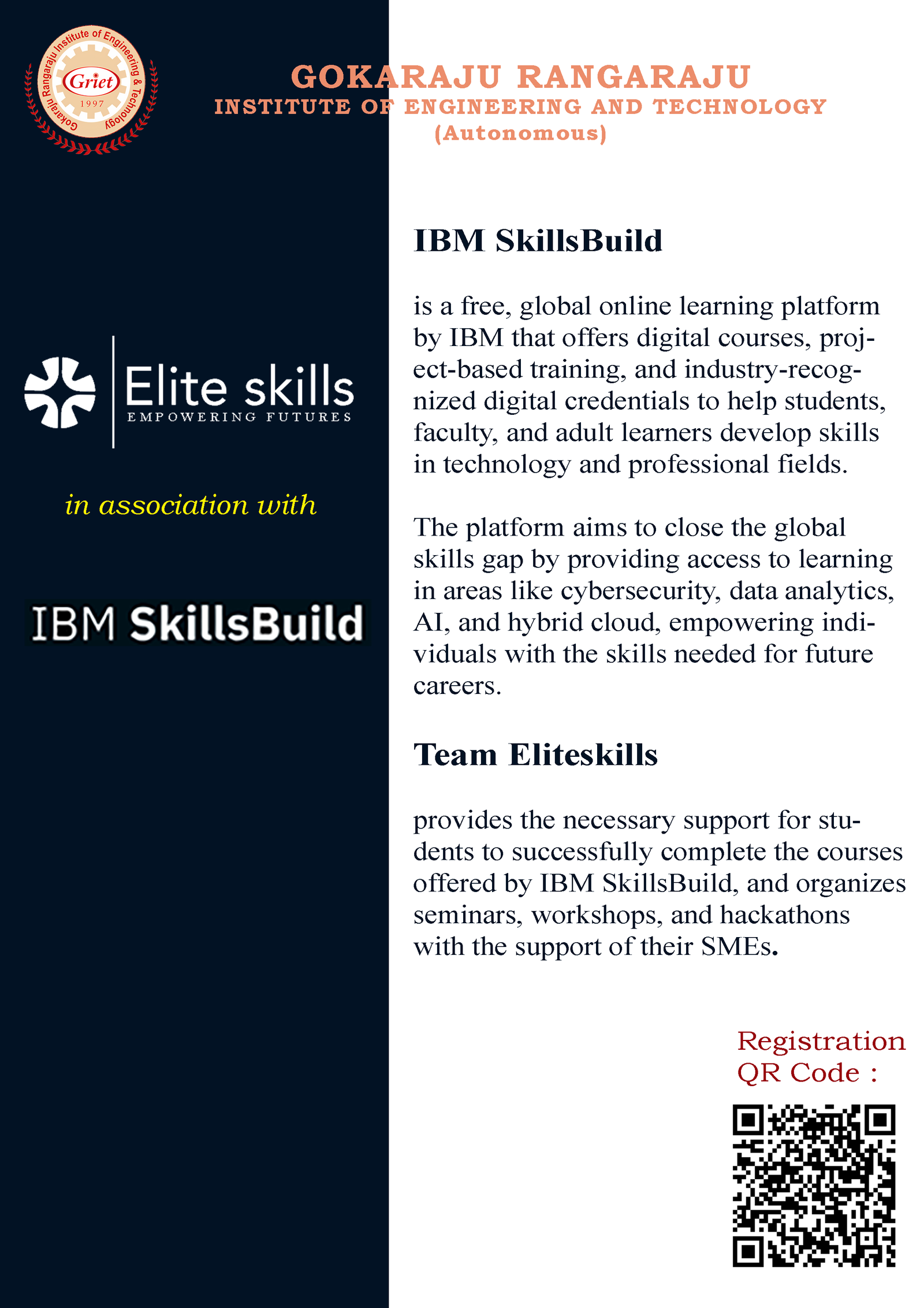 Gokaraju Rangaraju Institute of Engineering & Technology
Griet
1997

GOKARAJU RANGARAJU
INSTITUTE OF ENGINEERING AND TECHNOLOGY
(Autonomous)

Elite skills
EMPOWERING FUTURES

in association with

IBM SkillsBuild

IBM SkillsBuild

is a free, global online learning platform by IBM that offers digital courses, project-based training, and industry-recognized digital credentials to help students, faculty, and adult learners develop skills in technology and professional fields.

The platform aims to close the global skills gap by providing access to learning in areas like cybersecurity, data analytics, AI, and hybrid cloud, empowering individuals with the skills needed for future careers.

Team Eliteskills

provides the necessary support for students to successfully complete the courses offered by IBM SkillsBuild, and organizes seminars, workshops, and hackathons with the support of their SMEs.

Registration QR Code :